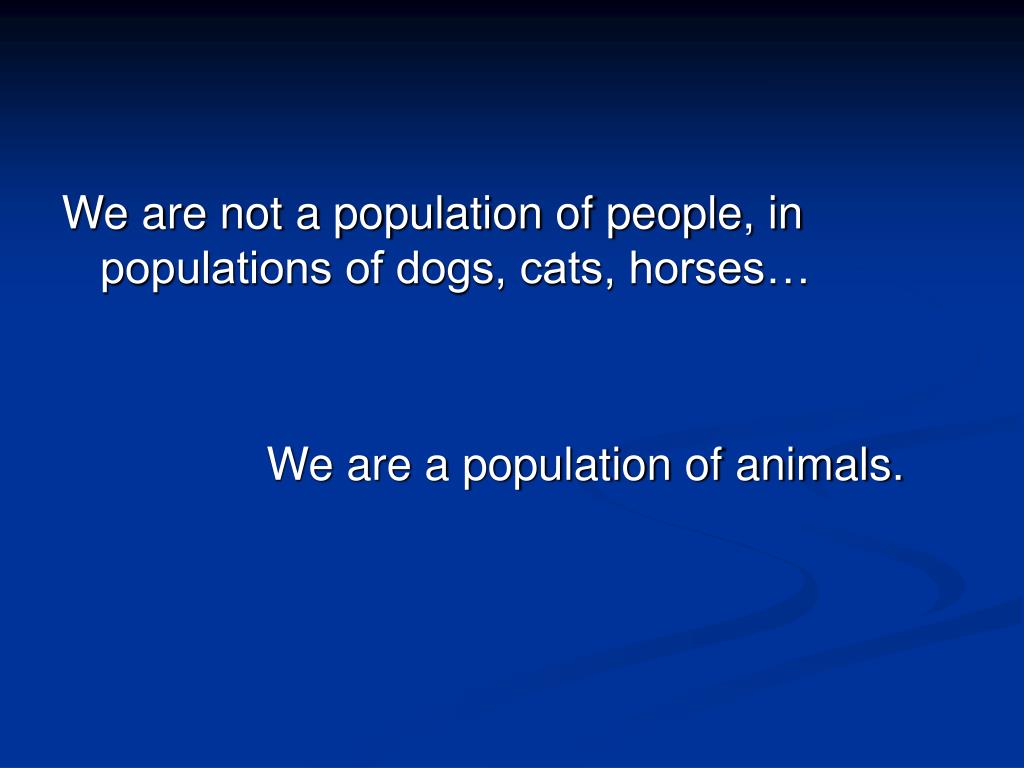 We are not a population of people, in populations of dogs, cats, horses…

We are a population of animals.